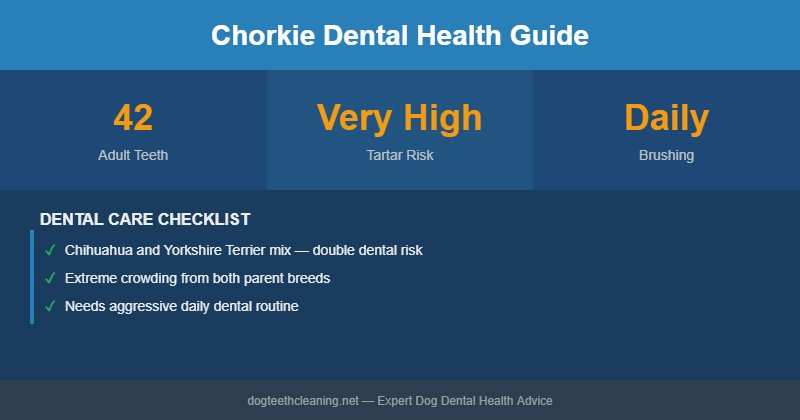 Chorkie Dental Health Guide

42
Adult Teeth

Very High
Tartar Risk

Daily
Brushing

DENTAL CARE CHECKLIST

✓ Chihuahua and Yorkshire Terrier mix — double dental risk

✓ Extreme crowding from both parent breeds

✓ Needs aggressive daily dental routine

dogteethcleaning.net — Expert Dog Dental Health Advice